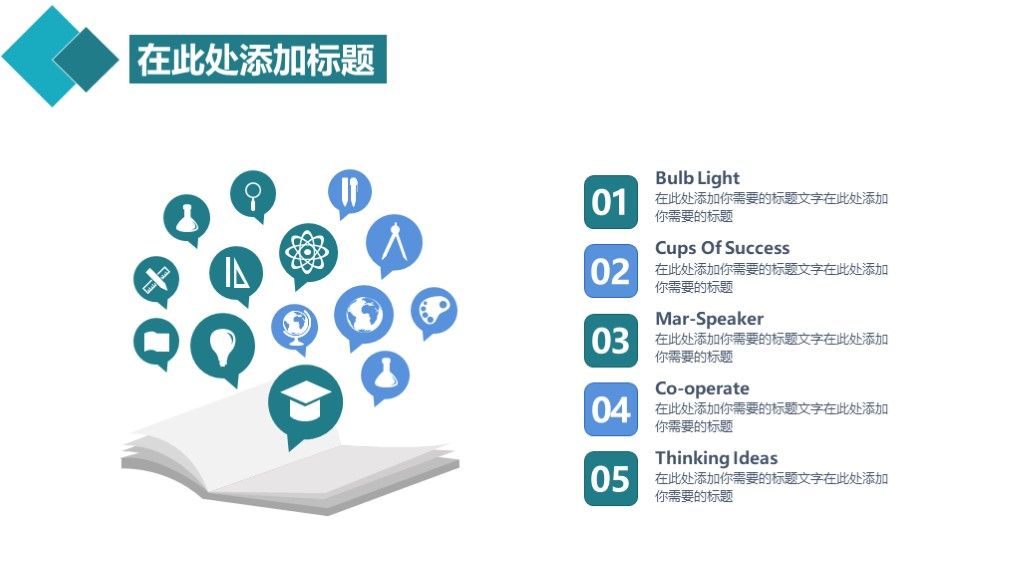 在此处添加标题

01
Bulb Light
在此处添加你需要的标题文字在此处添加你需要的标题

02
Cups Of Success
在此处添加你需要的标题文字在此处添加你需要的标题

03
Mar-Speaker
在此处添加你需要的标题文字在此处添加你需要的标题

04
Co-operate
在此处添加你需要的标题文字在此处添加你需要的标题

05
Thinking Ideas
在此处添加你需要的标题文字在此处添加你需要的标题